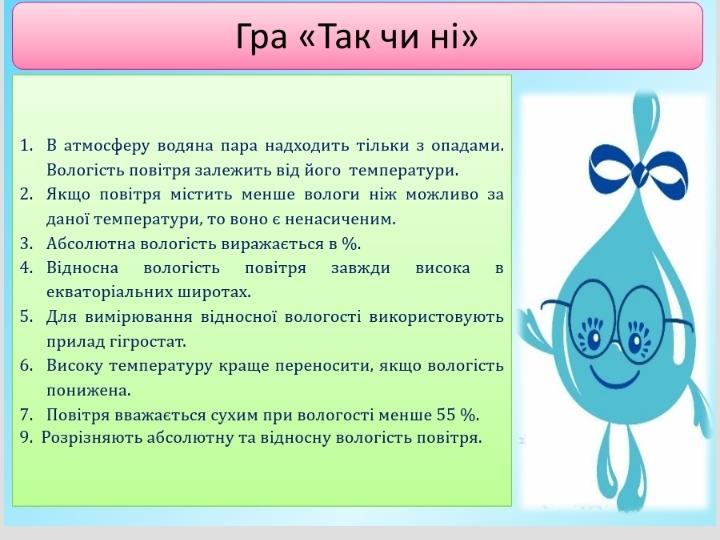 Гра «Так чи ні»

1. В атмосферу водяна пара надходить тільки з опадами. Вологість повітря залежить від його температури.
2. Якщо повітря містить менше вологи ніж можливо за даної температури, то воно є ненасиченим.
3. Абсолютна вологість виражається в %.
4. Відносна вологість повітря завжди висока в екваторіальних широтах.
5. Для вимірювання відносної вологості використовують прилад гігростат.
6. Високу температуру краще переносити, якщо вологість понижена.
7. Повітря вважається сухим при вологості менше 55 %.
9. Розрізняють абсолютну та відносну вологість повітря.